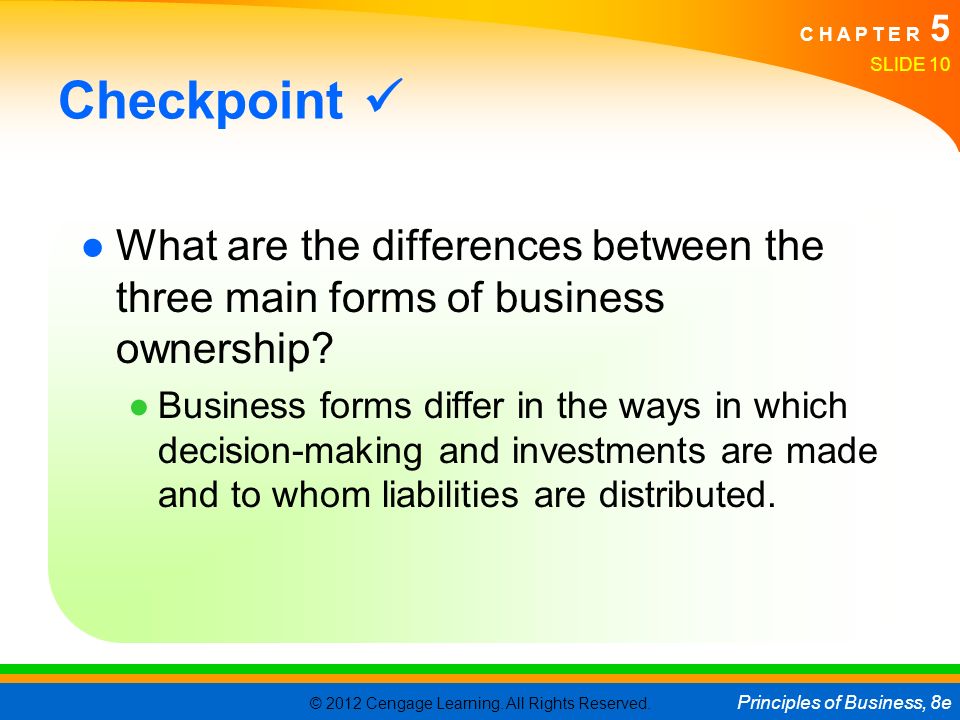 CHAPTER 5
SLIDE 10

Checkpoint ✓

● What are the differences between the three main forms of business ownership?

● Business forms differ in the ways in which decision-making and investments are made and to whom liabilities are distributed.

© 2012 Cengage Learning. All Rights Reserved.
Principles of Business, 8e